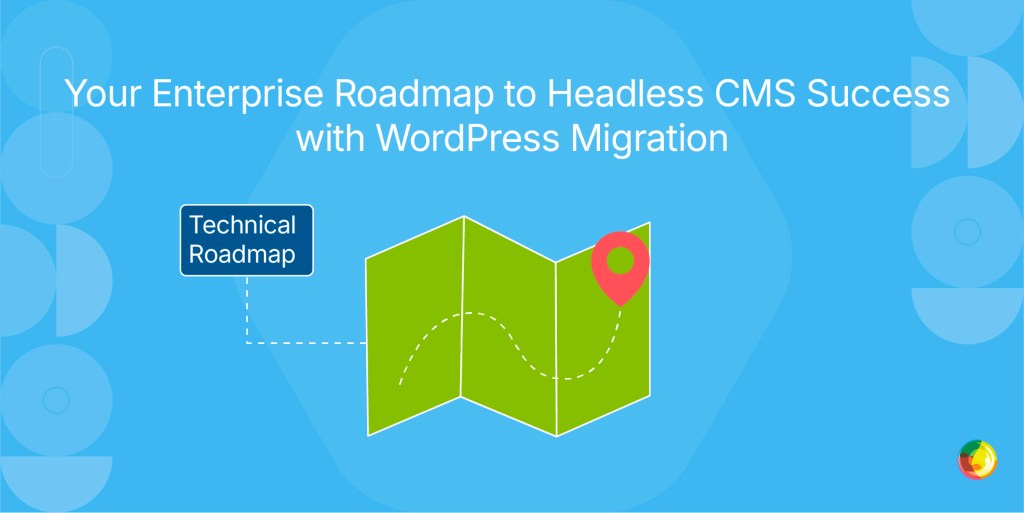 Your Enterprise Roadmap to Headless CMS Success with WordPress Migration

Technical Roadmap